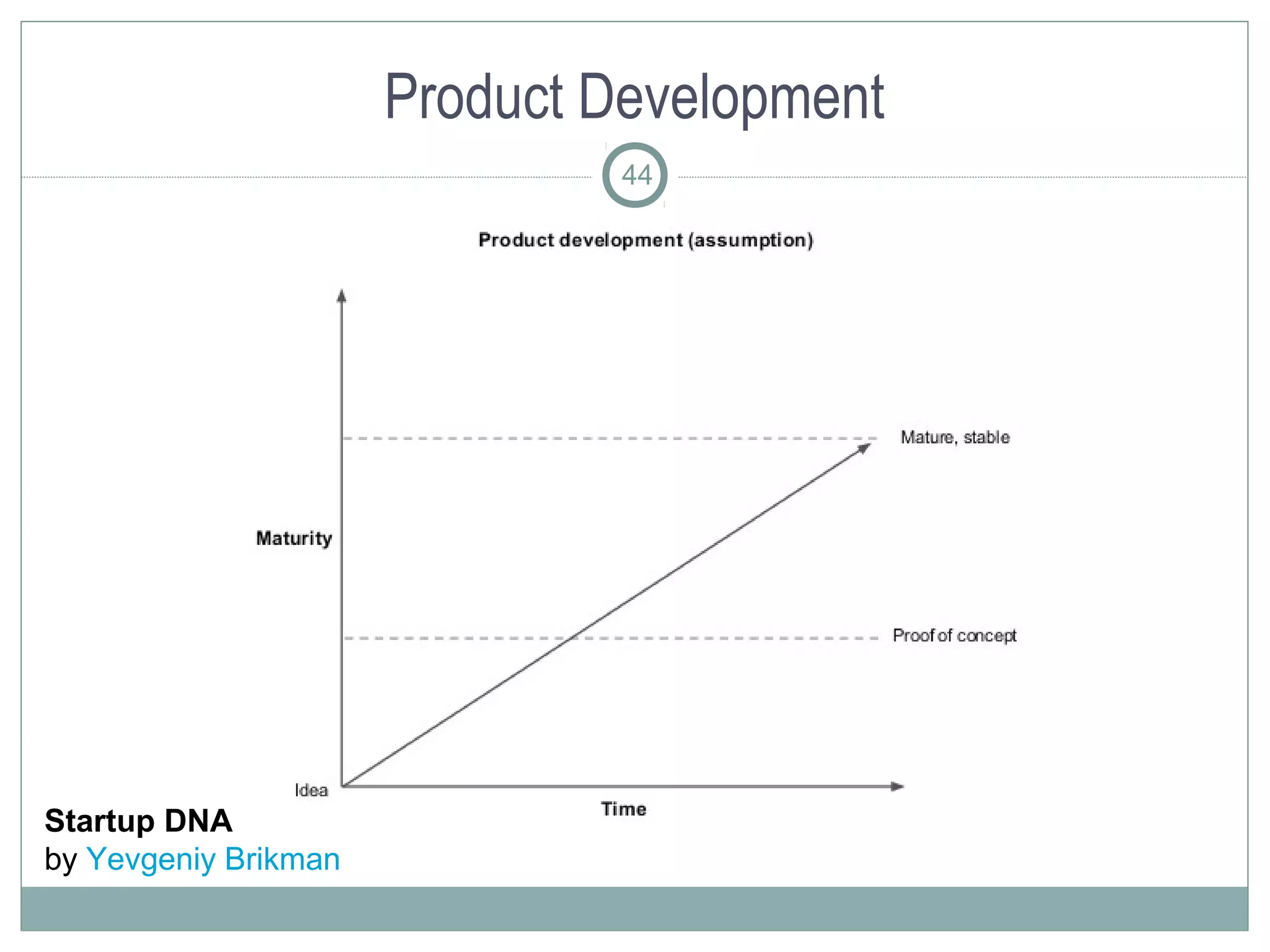 Product Development

44

Product development (assumption)

Mature, stable

Maturity

Proof of concept

Idea

Time

Startup DNA
by Yevgeniy Brikman